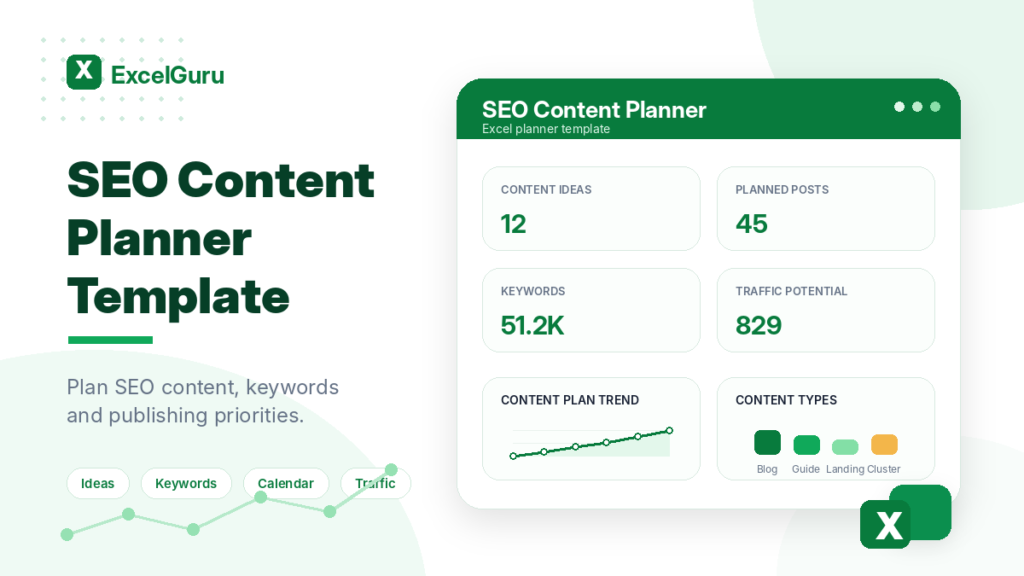 X ExcelGuru

SEO Content Planner Template

Plan SEO content, keywords and publishing priorities.

Ideas
Keywords
Calendar
Traffic

SEO Content Planner
Excel planner template

CONTENT IDEAS
12

PLANNED POSTS
45

KEYWORDS
51.2K

TRAFFIC POTENTIAL
829

CONTENT PLAN TREND

CONTENT TYPES
Blog
Guide
Landing
Cluster

X